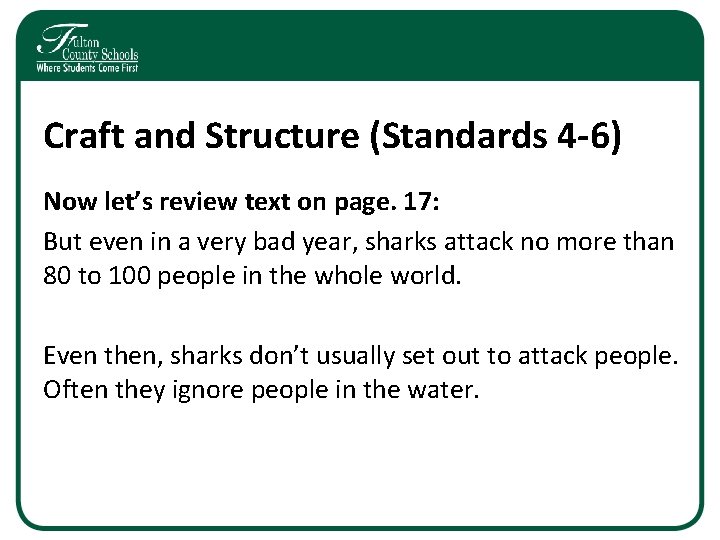 Fulton County Schools
Where Students Come First

Craft and Structure (Standards 4-6)

Now let's review text on page. 17:

But even in a very bad year, sharks attack no more than 80 to 100 people in the whole world.

Even then, sharks don't usually set out to attack people. Often they ignore people in the water.